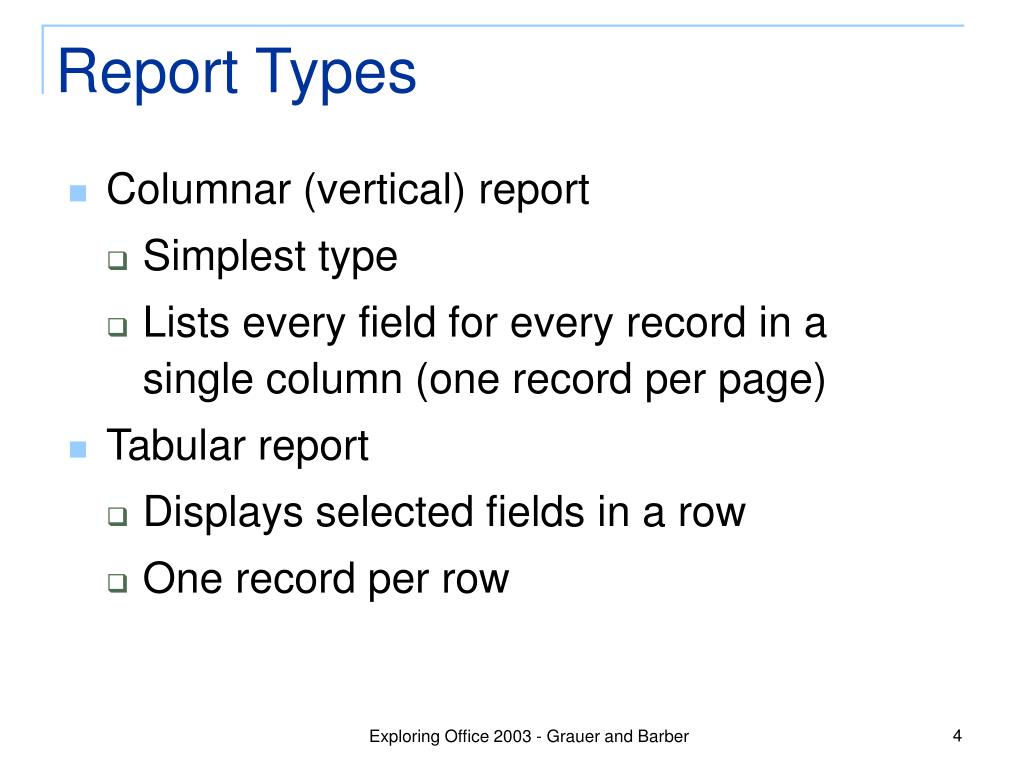 Report Types

- Columnar (vertical) report
  - Simplest type
  - Lists every field for every record in a single column (one record per page)
- Tabular report
  - Displays selected fields in a row
  - One record per row

Exploring Office 2003 - Grauer and Barber

4